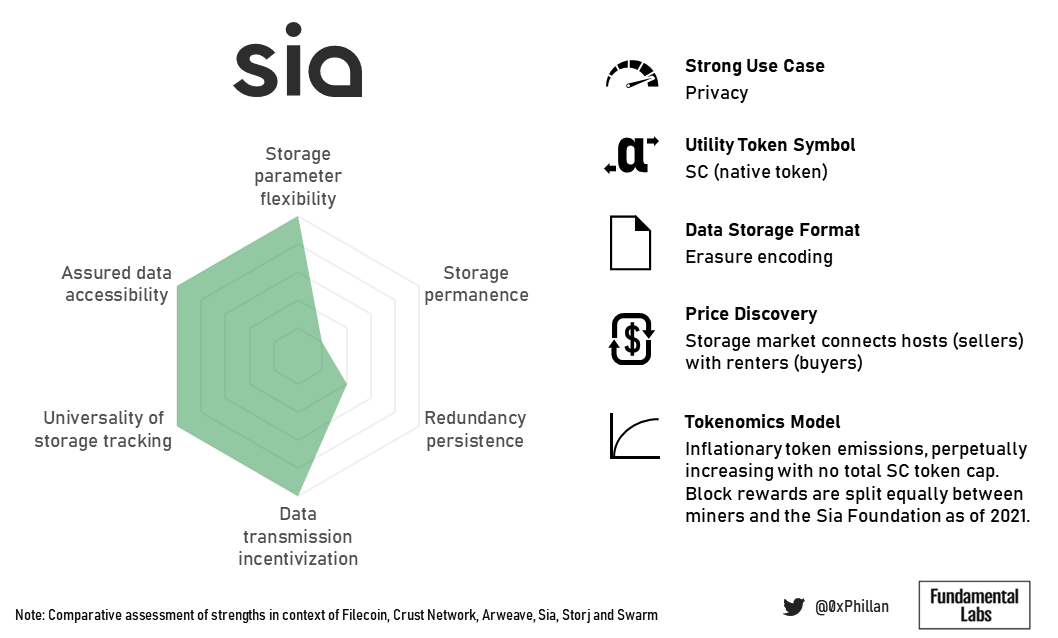 sia

Storage parameter flexibility

Storage permanence

Redundancy persistence

Data transmission incentivization

Universality of storage tracking

Assured data accessibility

Strong Use Case
Privacy

Utility Token Symbol
SC (native token)

Data Storage Format
Erasure encoding

Price Discovery
Storage market connects hosts (sellers) with renters (buyers)

Tokenomics Model
Inflationary token emissions, perpetually increasing with no total SC token cap. Block rewards are split equally between miners and the Sia Foundation as of 2021.

Note: Comparative assessment of strengths in context of Filecoin, Crust Network, Arweave, Sia, Storj and Swarm

@0xPhillan

Fundamental Labs